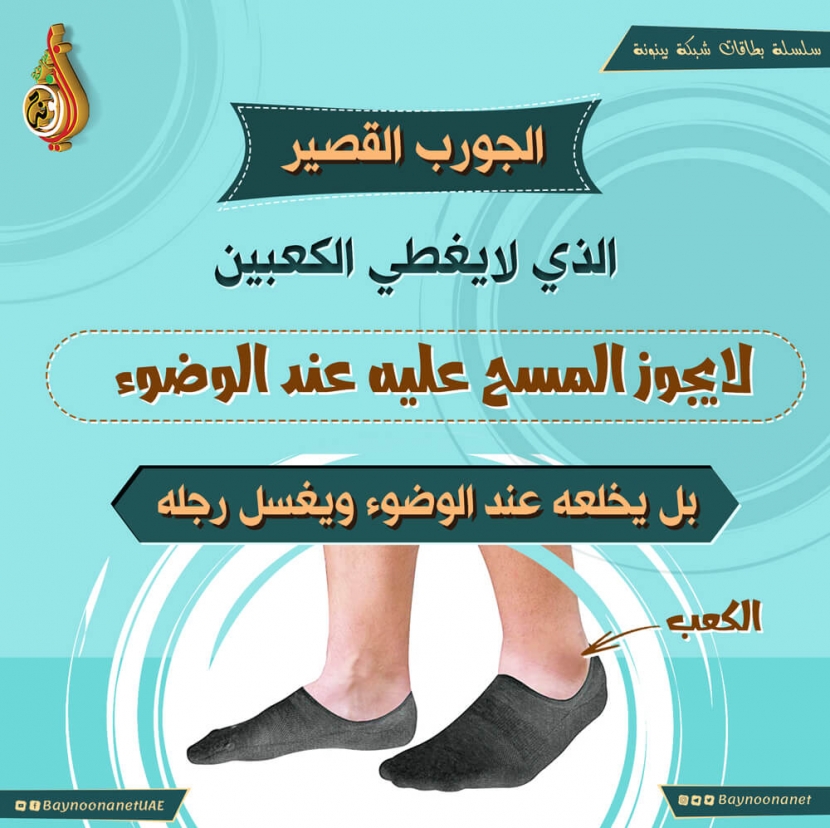 سلسلة بطاقات شبكة بينونة

الجورب القصير

الذي لايغطي الكعبين

لايجوز المسح عليه عند الوضوء

بل يخلعه عند الوضوء ويغسل رجله

الكعب

BaynoonanetUAE

Baynoonanet